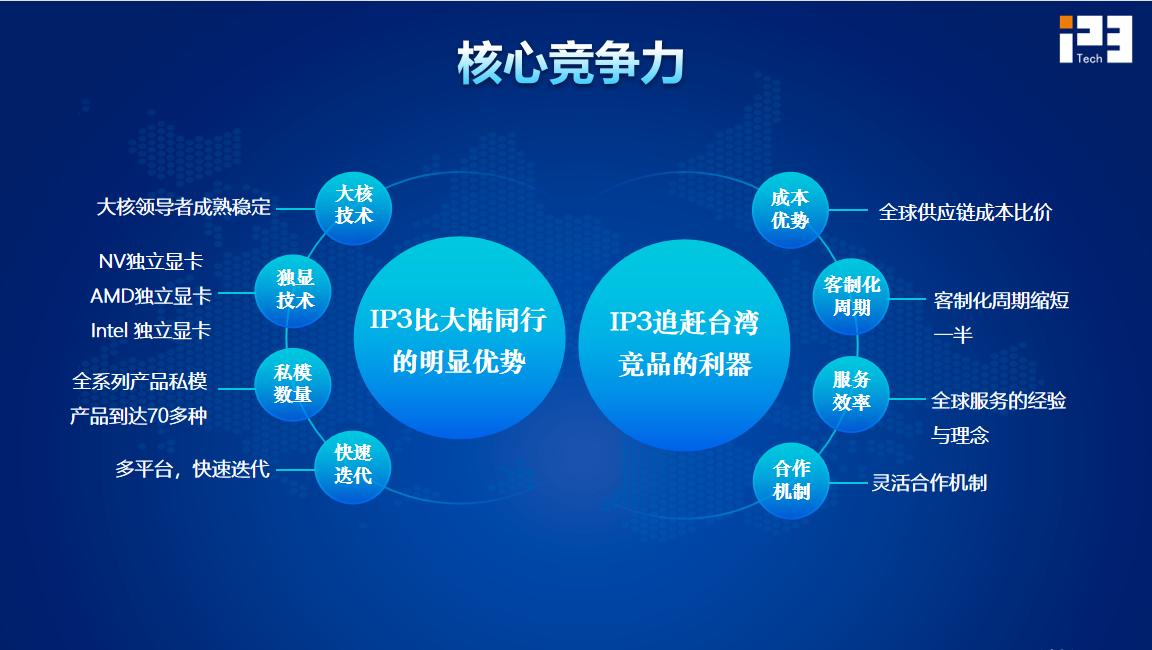 核心竞争力

iP3 Tech

大核领导者成熟稳定

大核技术

NV独立显卡
AMD独立显卡
Intel 独立显卡

独显技术

全系列产品私模
产品到达70多种

私模数量

多平台，快速迭代

快速迭代

IP3比大陆同行的明显优势

IP3追赶台湾竞品的利器

成本优势

全球供应链成本比价

客制化周期

客制化周期缩短一半

服务效率

全球服务的经验与理念

合作机制

灵活合作机制